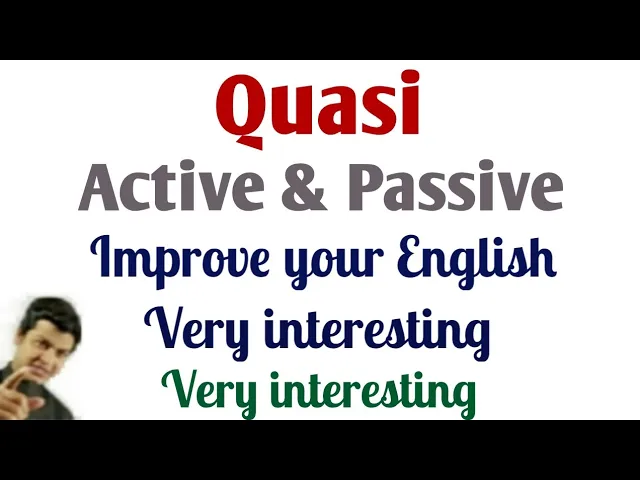 Quasi
Active & Passive
Improve your English
Very interesting
Very interesting